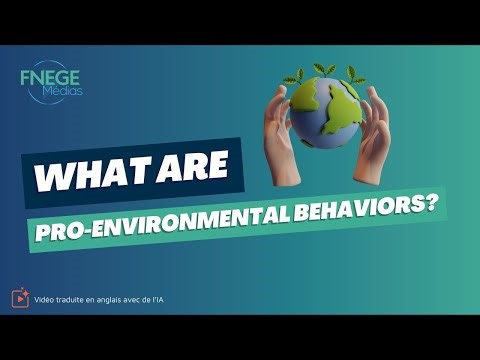 FNEGE Médias

WHAT ARE

PRO-ENVIRONMENTAL BEHAVIORS?

Vidéo traduite en anglais avec de l'IA